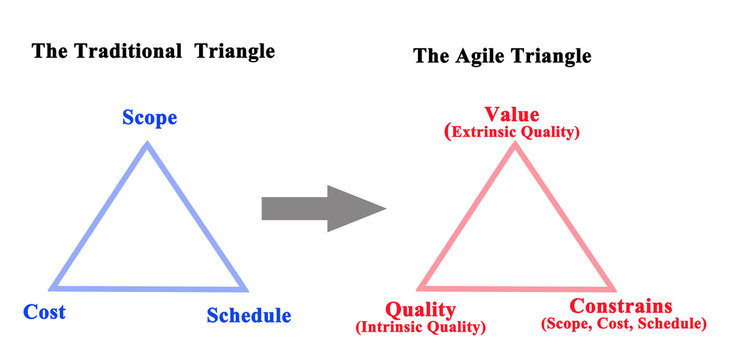 The Traditional Triangle

Scope

Cost

Schedule

The Agile Triangle

Value
(Extrinsic Quality)

Quality
(Intrinsic Quality)

Constrains
(Scope, Cost, Schedule)